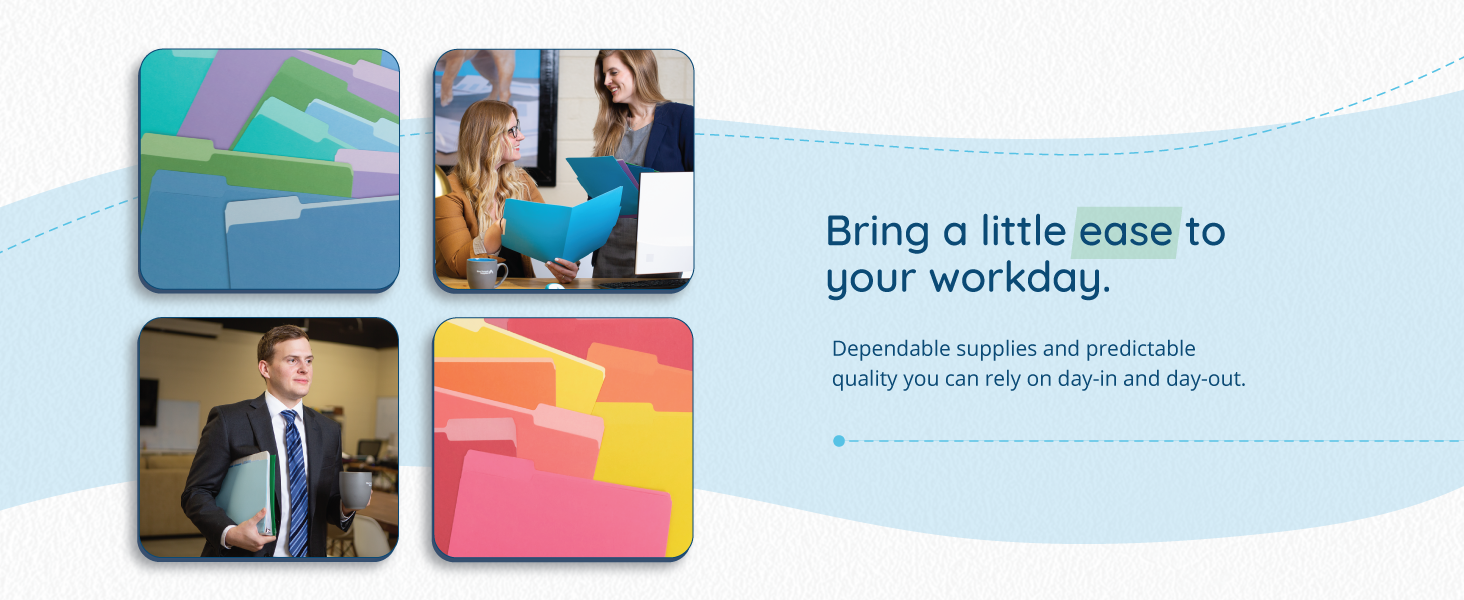 Bring a little ease to your workday.

Dependable supplies and predictable quality you can rely on day-in and day-out.